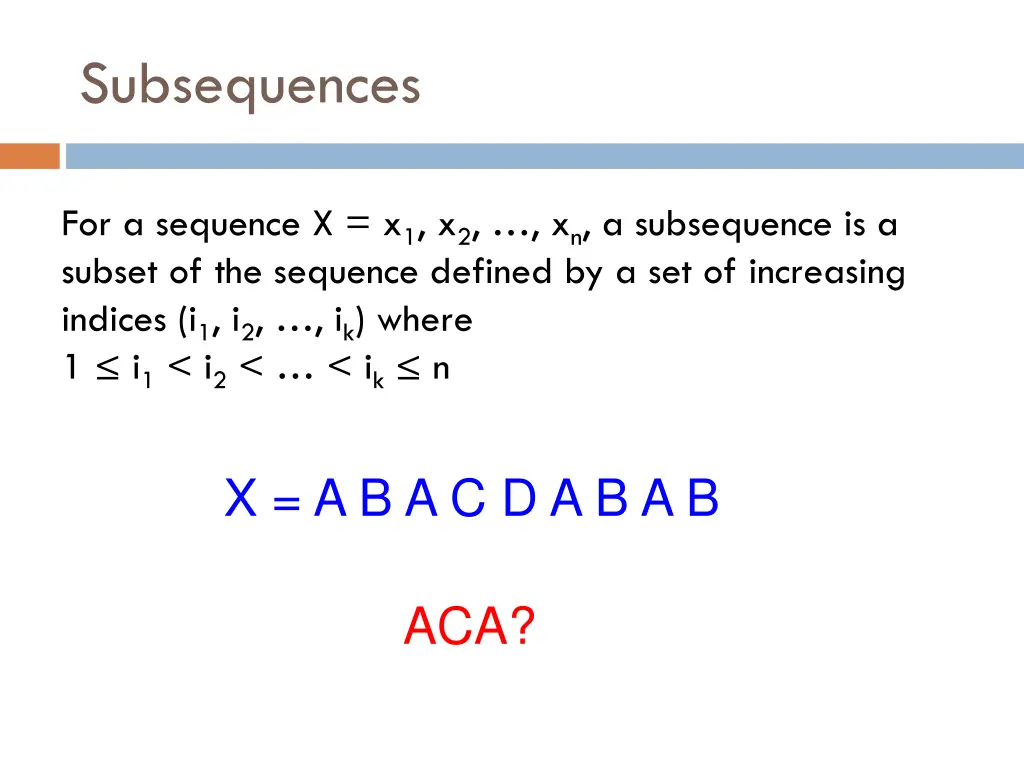 Subsequences

For a sequence $X = x_1, x_2, \ldots, x_n$, a subsequence is a subset of the sequence defined by a set of increasing indices $(i_1, i_2, \ldots, i_k)$ where
$1 \leq i_1 < i_2 < \ldots < i_k \leq n$

X = A B A C D A B A B

ACA?